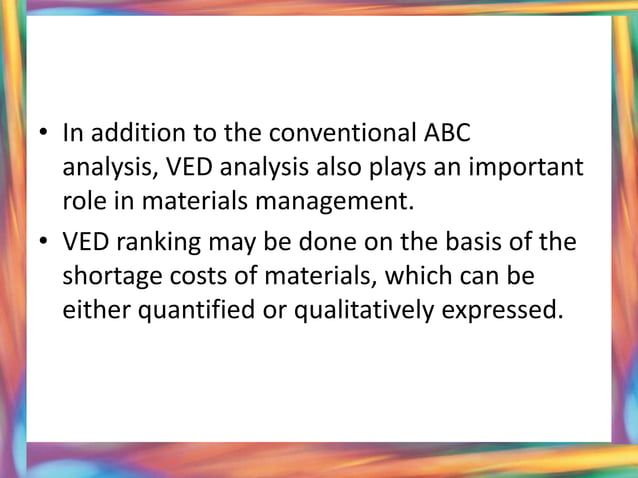 • In addition to the conventional ABC analysis, VED analysis also plays an important role in materials management.

• VED ranking may be done on the basis of the shortage costs of materials, which can be either quantified or qualitatively expressed.